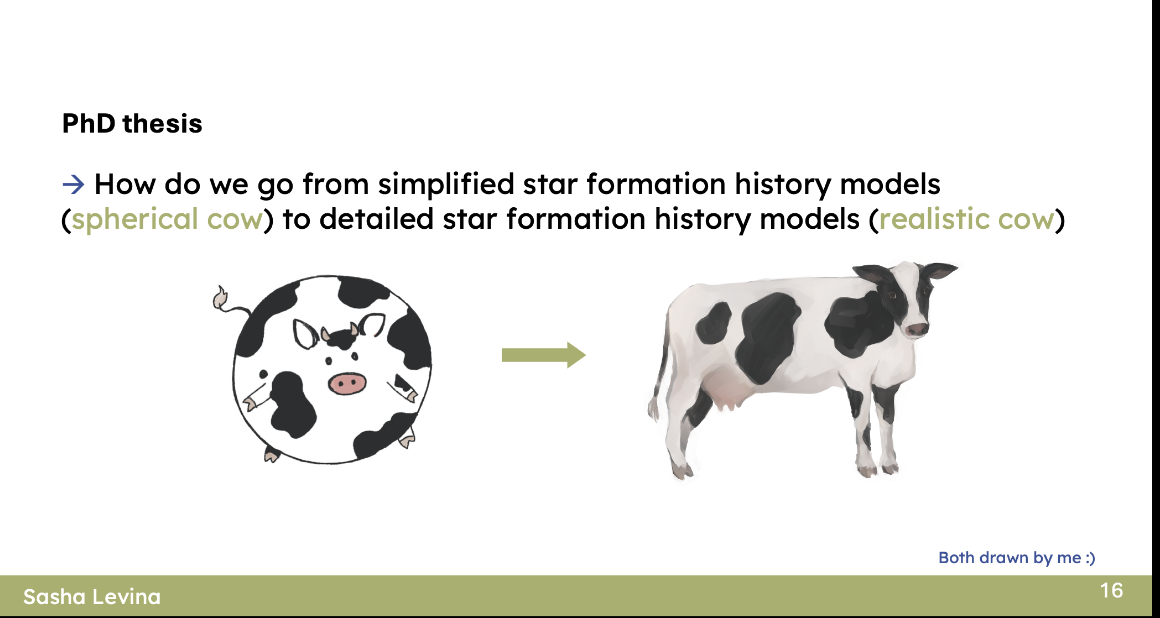 PhD thesis

→ How do we go from simplified star formation history models (spherical cow) to detailed star formation history models (realistic cow)

Both drawn by me :)

Sasha Levina

16